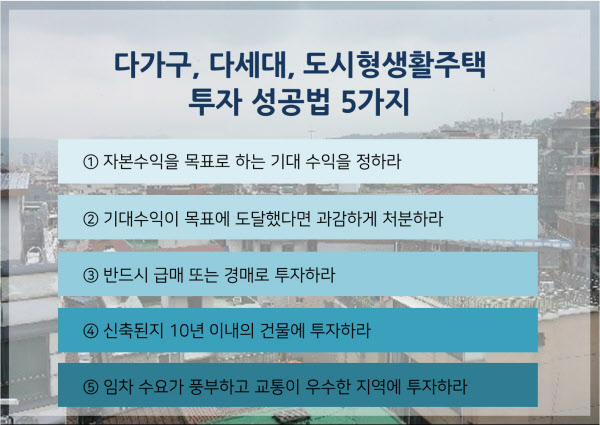 다가구, 다세대, 도시형생활주택
투자 성공법 5가지

① 자본수익을 목표로 하는 기대 수익을 정하라

② 기대수익이 목표에 도달했다면 과감하게 처분하라

③ 반드시 급매 또는 경매로 투자하라

④ 신축된지 10년 이내의 건물에 투자하라

⑤ 임차 수요가 풍부하고 교통이 우수한 지역에 투자하라